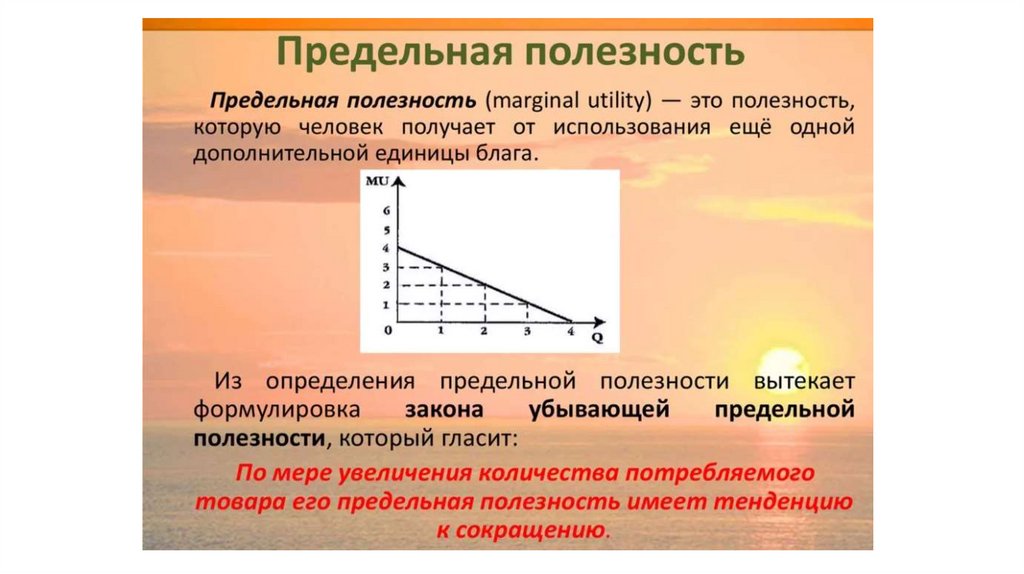 Предельная полезность

Предельная полезность (marginal utility) — это полезность, которую человек получает от использования ещё одной дополнительной единицы блага.

MU
6
5
4
3
2
1
0
1
2
3
4
Q

Из определения предельной полезности вытекает формулировка закона убывающей предельной полезности, который гласит:

По мере увеличения количества потребляемого товара его предельная полезность имеет тенденцию к сокращению.